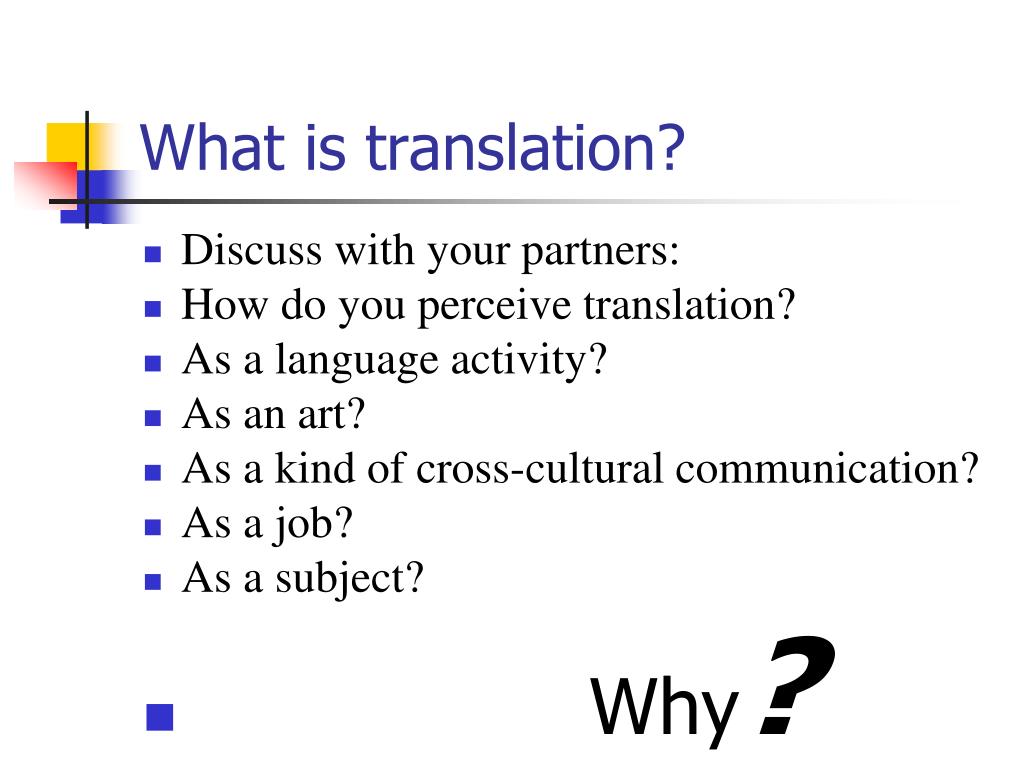 What is translation?

- Discuss with your partners:
- How do you perceive translation?
- As a language activity?
- As an art?
- As a kind of cross-cultural communication?
- As a job?
- As a subject?
- Why?